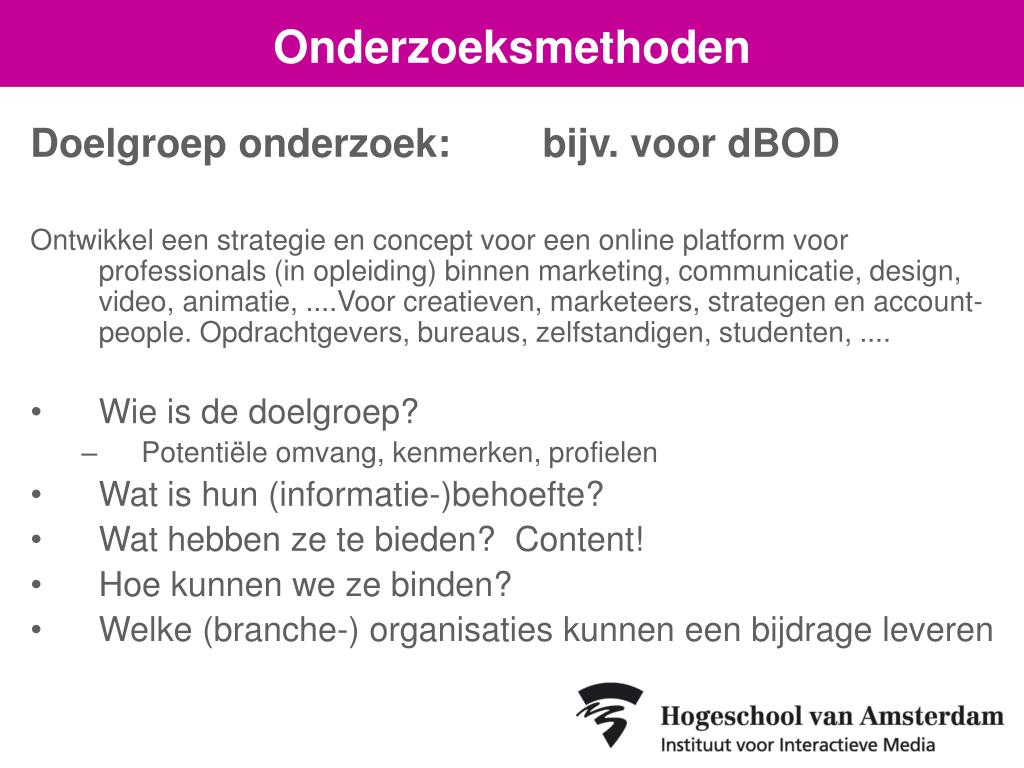 Onderzoeksmethoden

Doelgroep onderzoek: bijv. voor dBOD

Ontwikkel een strategie en concept voor een online platform voor professionals (in opleiding) binnen marketing, communicatie, design, video, animatie, ....Voor creatieven, marketeers, strategen en account-people. Opdrachtgevers, bureaus, zelfstandigen, studenten, ....

• Wie is de doelgroep?
– Potentiële omvang, kenmerken, profielen
• Wat is hun (informatie-)behoefte?
• Wat hebben ze te bieden? Content!
• Hoe kunnen we ze binden?
• Welke (branche-) organisaties kunnen een bijdrage leveren

Hogeschool van Amsterdam
Instituut voor Interactieve Media